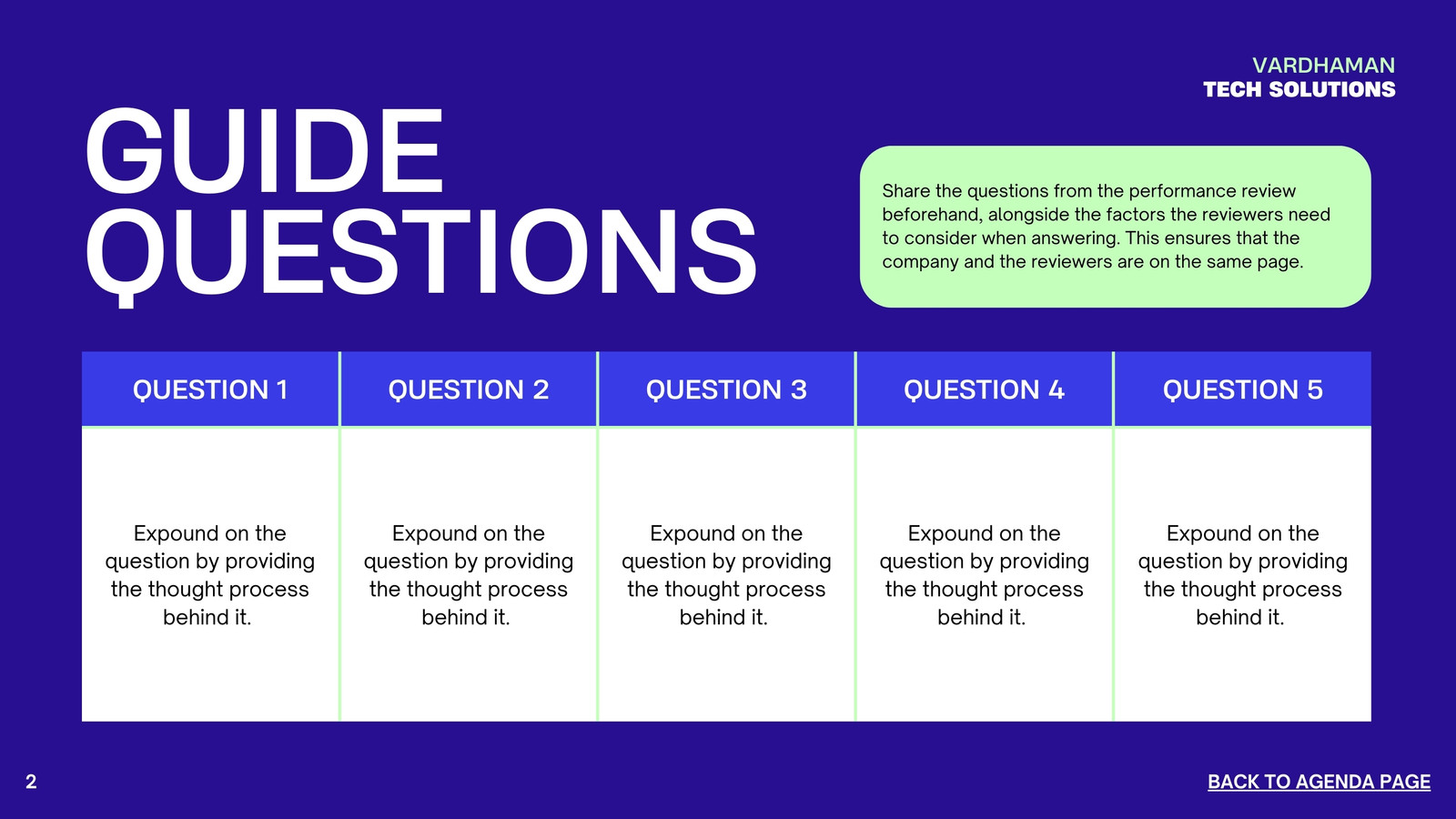 VARDHAMAN
TECH SOLUTIONS

GUIDE QUESTIONS

Share the questions from the performance review beforehand, alongside the factors the reviewers need to consider when answering. This ensures that the company and the reviewers are on the same page.

| QUESTION 1 | QUESTION 2 | QUESTION 3 | QUESTION 4 | QUESTION 5 |
|---|---|---|---|---|
| Expound on the question by providing the thought process behind it. | Expound on the question by providing the thought process behind it. | Expound on the question by providing the thought process behind it. | Expound on the question by providing the thought process behind it. | Expound on the question by providing the thought process behind it. |

2

BACK TO AGENDA PAGE